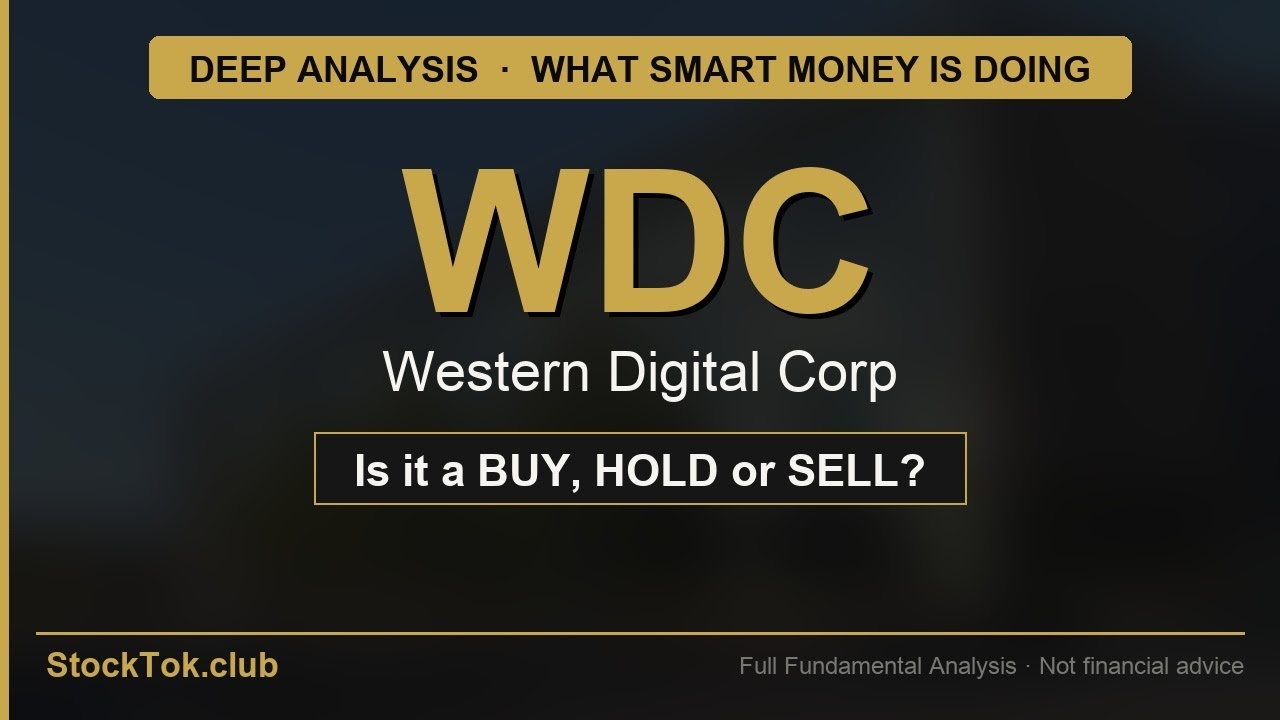 DEEP ANALYSIS · WHAT SMART MONEY IS DOING

WDC

Western Digital Corp

Is it a BUY, HOLD or SELL?

StockTok.club

Full Fundamental Analysis · Not financial advice